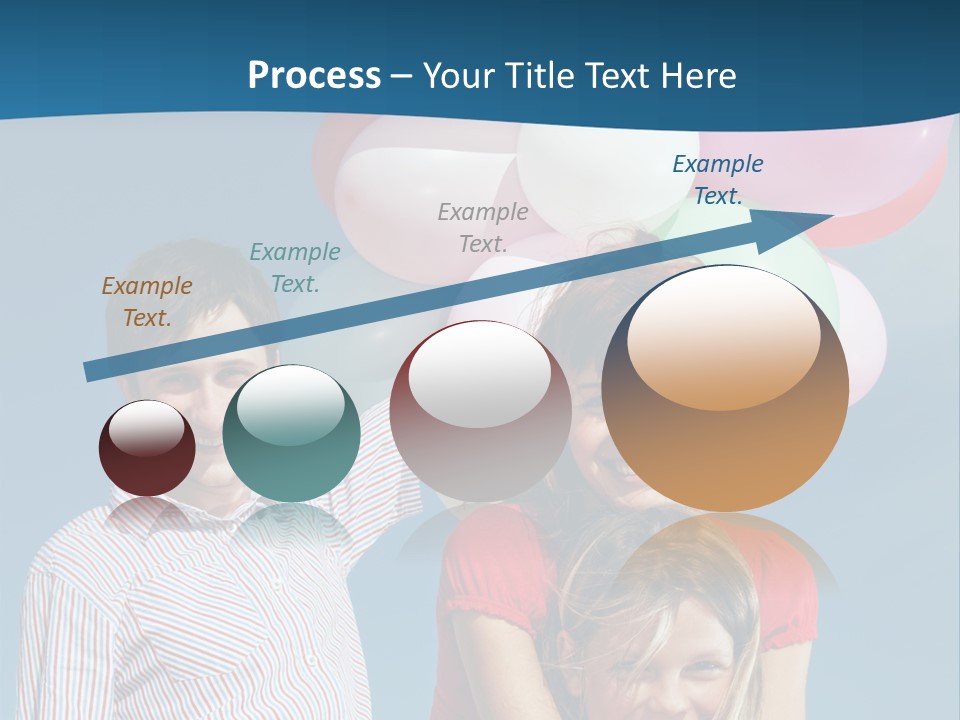 Process – Your Title Text Here

Example Text.

Example Text.

Example Text.

Example Text.